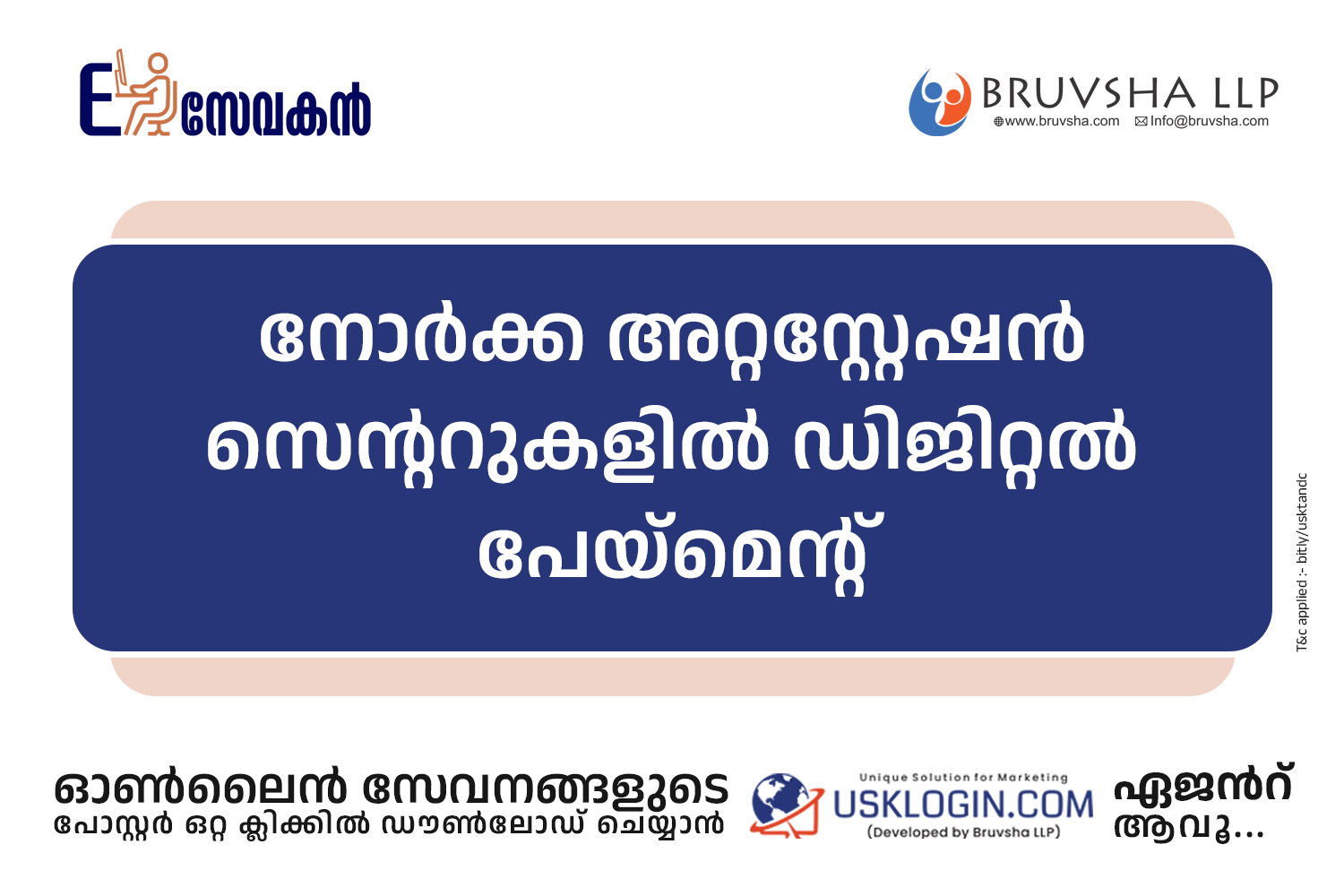 E സേവകൻ

BRUVSHA LLP
www.bruvsha.com Info@bruvsha.com

നോർക്ക അറ്റസ്റ്റേഷൻ സെന്ററുകളിൽ ഡിജിറ്റൽ പേയ്മെന്റ്

T&c applied :- bitly/usktandc

ഓൺലൈൻ സേവനങ്ങളുടെ
പോസ്റ്റർ ഒറ്റ ക്ലിക്കിൽ ഡൗൺലോഡ് ചെയ്യാൻ

Unique Solution for Marketing
USKLOGIN.COM
(Developed by Bruvsha LLP)

ഏജൻറ് ആവൂ...